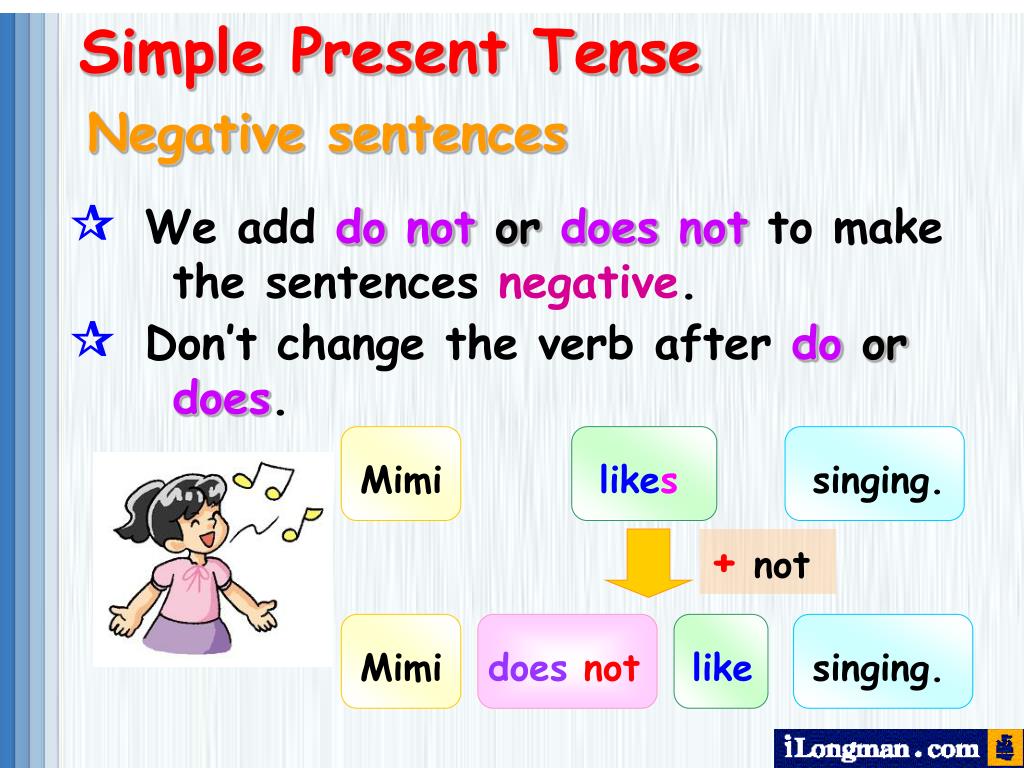 Simple Present Tense

Negative sentences

☆ We add do not or does not to make the sentences negative.

☆ Don't change the verb after do or does.

Mimi likes singing.

+ not

Mimi does not like singing.

iLongman.com